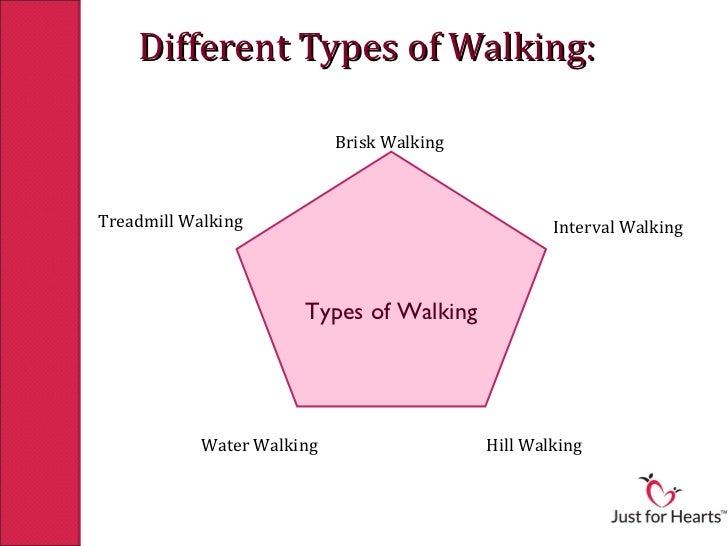 Different Types of Walking:

Brisk Walking

Treadmill Walking

Interval Walking

Types of Walking

Water Walking

Hill Walking

Just for Hearts™